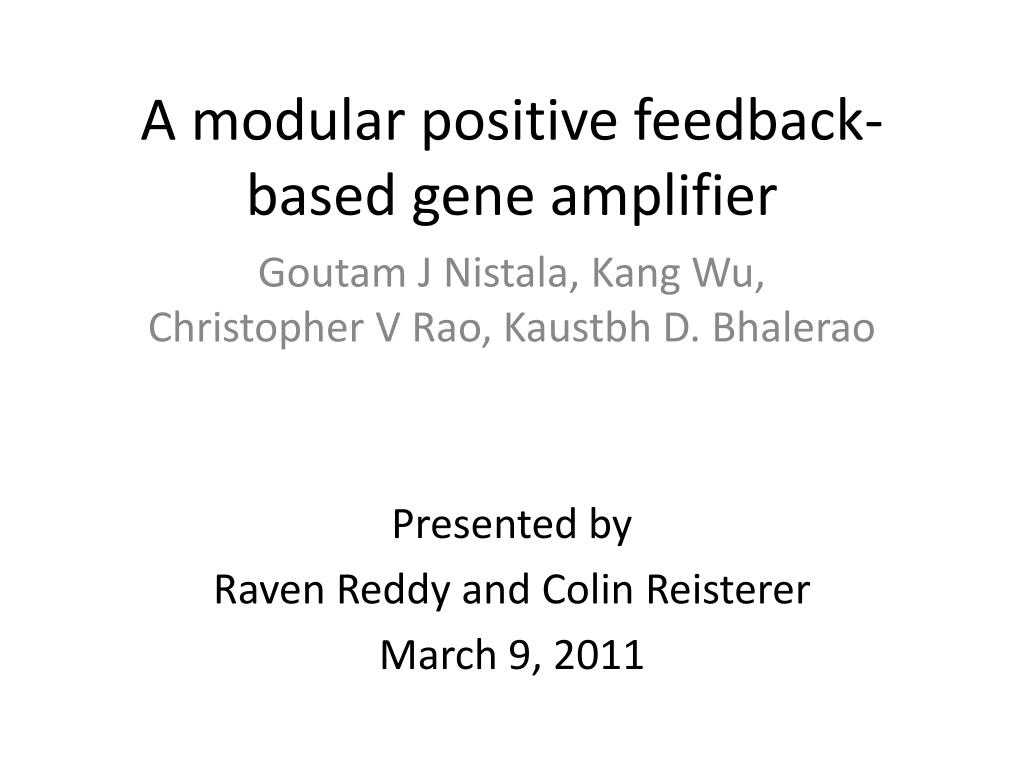 A modular positive feedback-based gene amplifier

Goutam J Nistala, Kang Wu, Christopher V Rao, Kaustbh D. Bhalerao

Presented by
Raven Reddy and Colin Reisterer
March 9, 2011